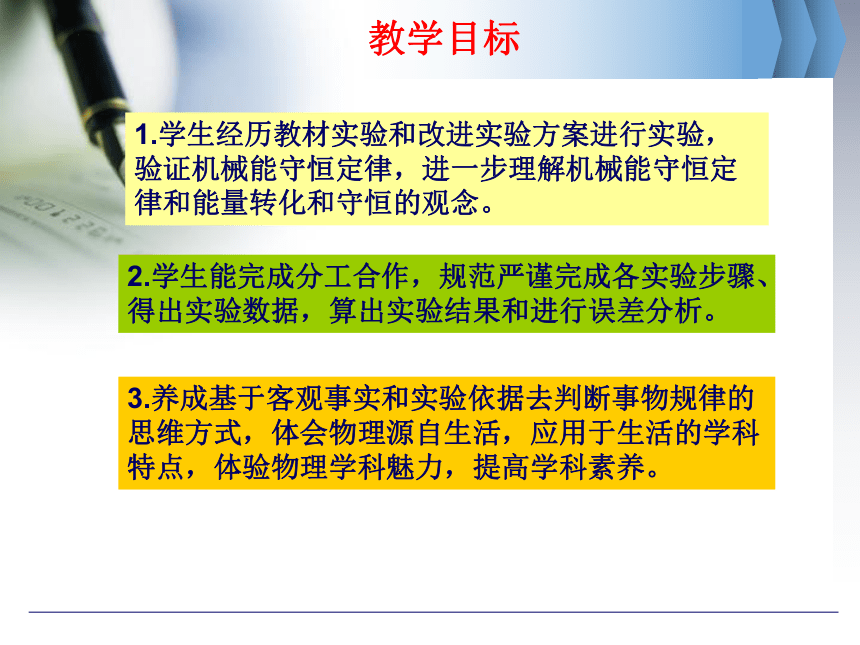 教学目标

1.学生经历教材实验和改进实验方案进行实验，验证机械能守恒定律，进一步理解机械能守恒定律和能量转化和守恒的观念。

2.学生能完成分工合作，规范严谨完成各实验步骤、得出实验数据，算出实验结果和进行误差分析。

3.养成基于客观事实和实验依据去判断事物规律的思维方式，体会物理源自生活，应用于生活的学科特点，体验物理学科魅力，提高学科素养。